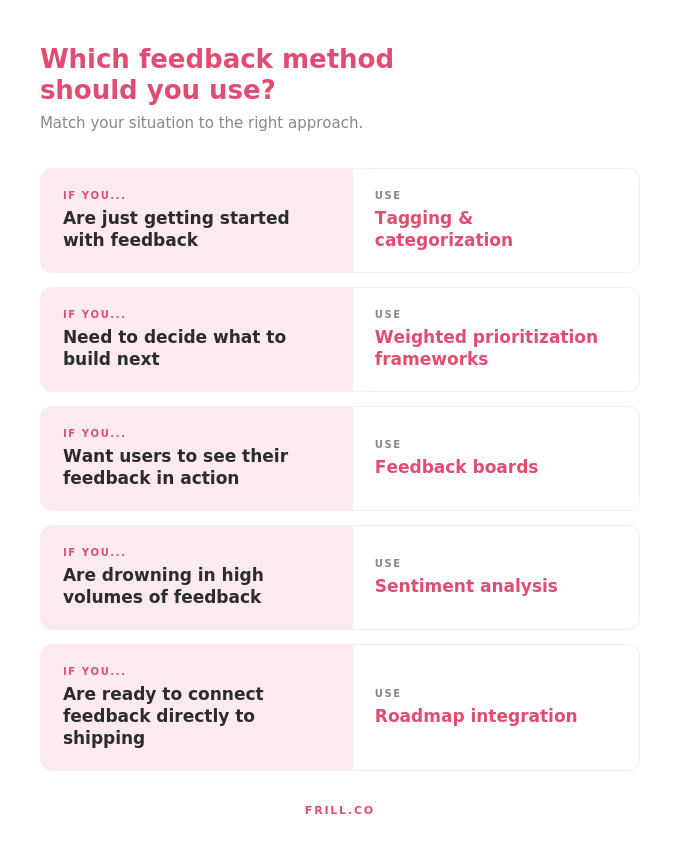 Which feedback method should you use?
Match your situation to the right approach.

IF YOU...
Are just getting started with feedback

USE
Tagging & categorization

IF YOU...
Need to decide what to build next

USE
Weighted prioritization frameworks

IF YOU...
Want users to see their feedback in action

USE
Feedback boards

IF YOU...
Are drowning in high volumes of feedback

USE
Sentiment analysis

IF YOU...
Are ready to connect feedback directly to shipping

USE
Roadmap integration

FRILL.CO